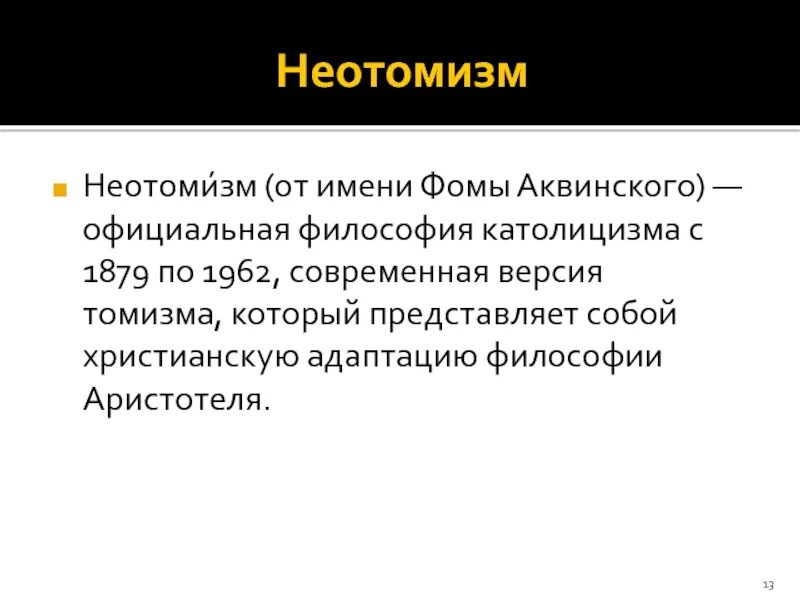 Неотомизм

Неотоми́зм (от имени Фомы Аквинского) — официальная философия католицизма с 1879 по 1962, современная версия томизма, который представляет собой христианскую адаптацию философии Аристотеля.

13